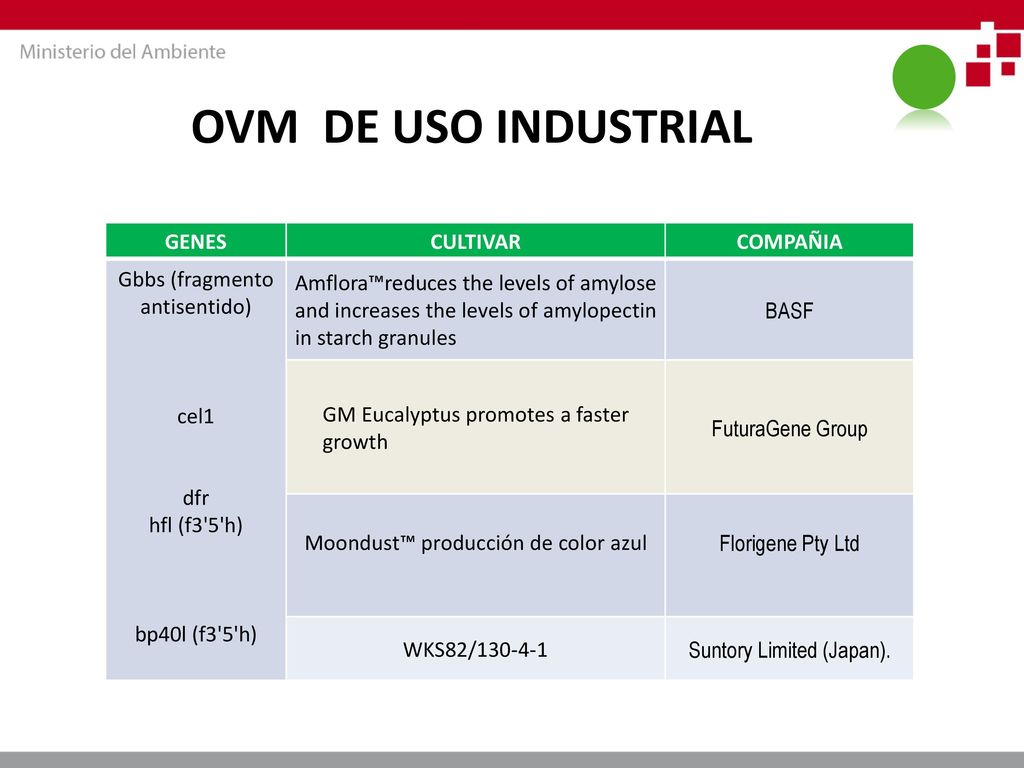 Ministerio del Ambiente

OVM DE USO INDUSTRIAL

| GENES | CULTIVAR | COMPAÑIA |
|---|---|---|
| Gbbs (fragmento antisentido) | Amflora™reduces the levels of amylose and increases the levels of amylopectin in starch granules | BASF |
| cel1 | GM Eucalyptus promotes a faster growth | FuturaGene Group |
| dfr hfl (f3'5'h) | Moondust™ producción de color azul | Florigene Pty Ltd |
| bp40l (f3'5'h) | WKS82/130-4-1 | Suntory Limited (Japan). |